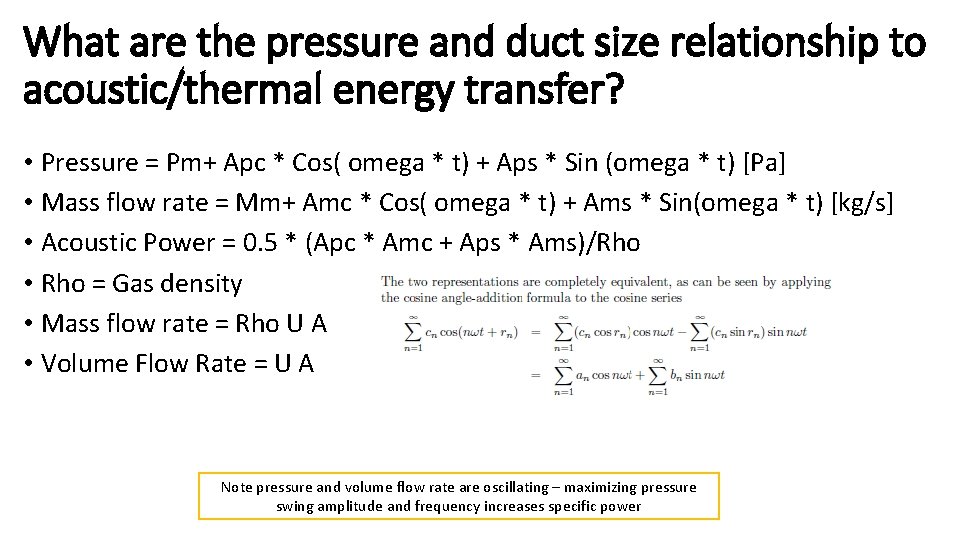 What are the pressure and duct size relationship to acoustic/thermal energy transfer?

• Pressure = Pm+ Apc * Cos( omega * t) + Aps * Sin (omega * t) [Pa]
• Mass flow rate = Mm+ Amc * Cos( omega * t) + Ams * Sin(omega * t) [kg/s]
• Acoustic Power = 0.5 * (Apc * Amc + Aps * Ams)/Rho
• Rho = Gas density
• Mass flow rate = Rho U A
• Volume Flow Rate = U A

The two representations are completely equivalent, as can be seen by applying the cosine angle-addition formula to the cosine series

$\sum_{n=1}^{\infty} c_n \cos(n\omega t + r_n) = \sum_{n=1}^{\infty} (c_n \cos r_n) \cos n\omega t - \sum_{n=1}^{\infty} (c_n \sin r_n) \sin n\omega t$

$= \sum_{n=1}^{\infty} a_n \cos n\omega t + \sum_{n=1}^{\infty} b_n \sin n\omega t$

Note pressure and volume flow rate are oscillating – maximizing pressure swing amplitude and frequency increases specific power